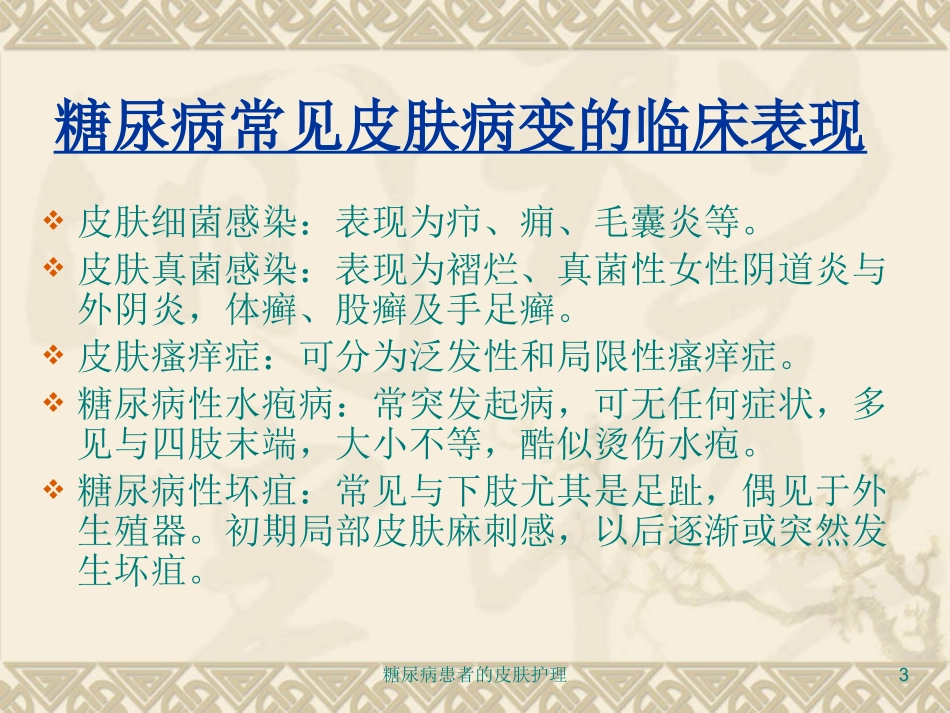 糖尿病常见皮肤病变的临床表现

❖ 皮肤细菌感染：表现为疖、痈、毛囊炎等。

❖ 皮肤真菌感染：表现为褶烂、真菌性女性阴道炎与外阴炎，体癣、股癣及手足癣。

❖ 皮肤瘙痒症：可分为泛发性和局限性瘙痒症。

❖ 糖尿病性水疱病：常突发起病，可无任何症状，多见与四肢末端，大小不等，酷似烫伤水疱。

❖ 糖尿病性坏疽：常见与下肢尤其是足趾，偶见于外生殖器。初期局部皮肤麻刺感，以后逐渐或突然发生坏疽。

糖尿病患者的皮肤护理

3